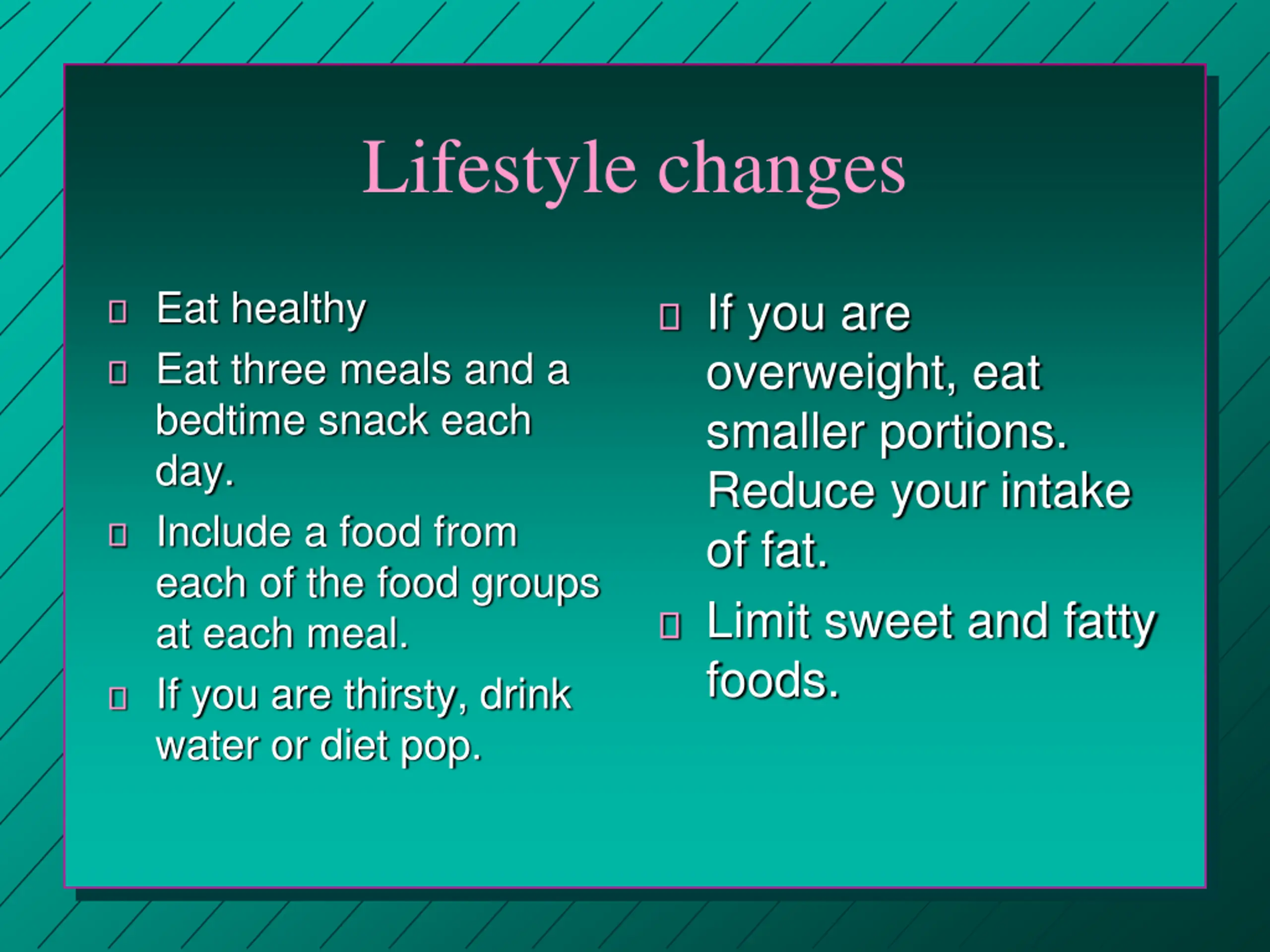 Lifestyle changes

- Eat healthy
- Eat three meals and a bedtime snack each day.
- Include a food from each of the food groups at each meal.
- If you are thirsty, drink water or diet pop.

- If you are overweight, eat smaller portions. Reduce your intake of fat.
- Limit sweet and fatty foods.